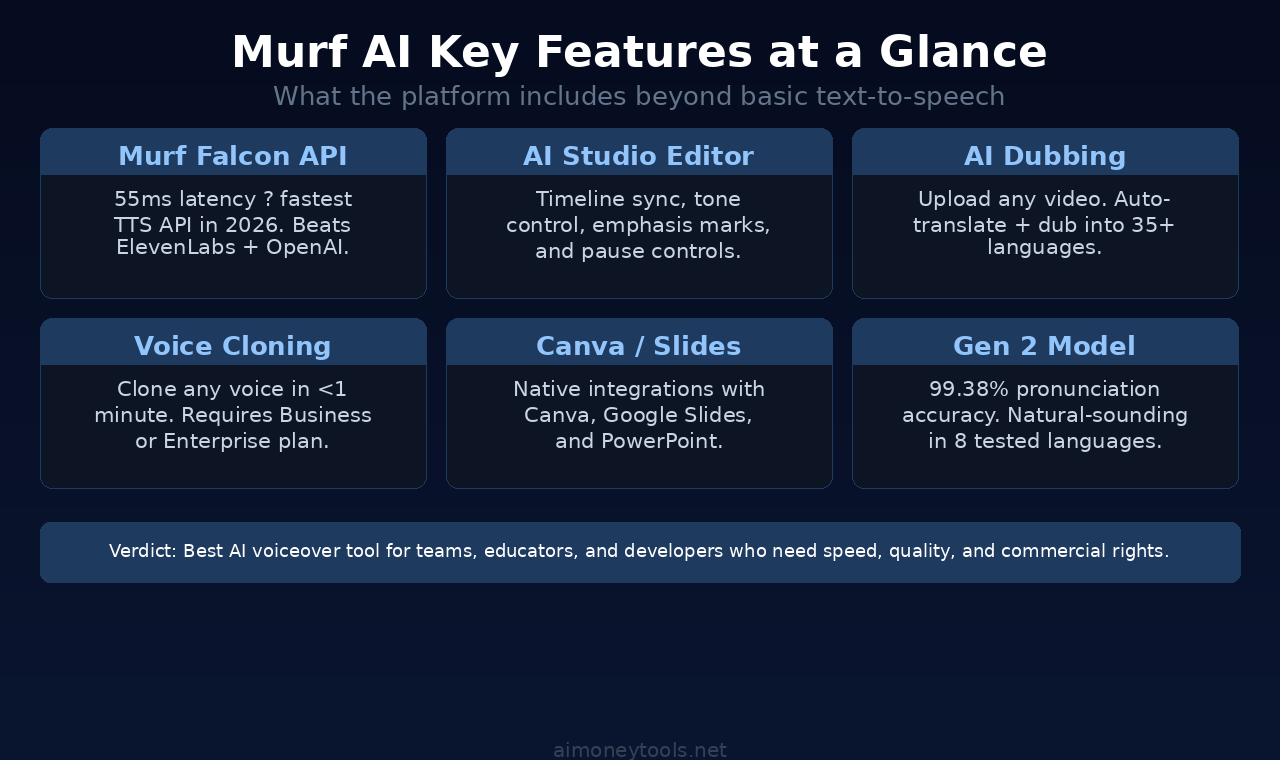 Murf AI Key Features at a Glance
What the platform includes beyond basic text-to-speech

Murf Falcon API
55ms latency ? fastest TTS API in 2026. Beats ElevenLabs + OpenAI.

AI Studio Editor
Timeline sync, tone control, emphasis marks, and pause controls.

AI Dubbing
Upload any video. Auto-translate + dub into 35+ languages.

Voice Cloning
Clone any voice in <1 minute. Requires Business or Enterprise plan.

Canva / Slides
Native integrations with Canva, Google Slides, and PowerPoint.

Gen 2 Model
99.38% pronunciation accuracy. Natural-sounding in 8 tested languages.

Verdict: Best AI voiceover tool for teams, educators, and developers who need speed, quality, and commercial rights.

aimoneytools.net